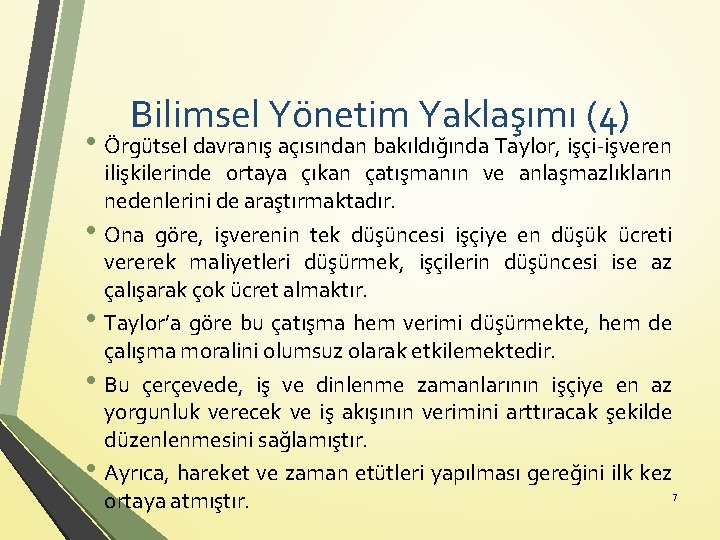 Bilimsel Yönetim Yaklaşımı (4)

• Örgütsel davranış açısından bakıldığında Taylor, işçi-işveren ilişkilerinde ortaya çıkan çatışmanın ve anlaşmazlıkların nedenlerini de araştırmaktadır.

• Ona göre, işverenin tek düşüncesi işçiye en düşük ücreti vererek maliyetleri düşürmek, işçilerin düşüncesi ise az çalışarak çok ücret almaktır.

• Taylor'a göre bu çatışma hem verimi düşürmekte, hem de çalışma moralini olumsuz olarak etkilemektedir.

• Bu çerçevede, iş ve dinlenme zamanlarının işçiye en az yorgunluk verecek ve iş akışının verimini arttıracak şekilde düzenlenmesini sağlamıştır.

• Ayrıca, hareket ve zaman etütleri yapılması gereğini ilk kez ortaya atmıştır.

7